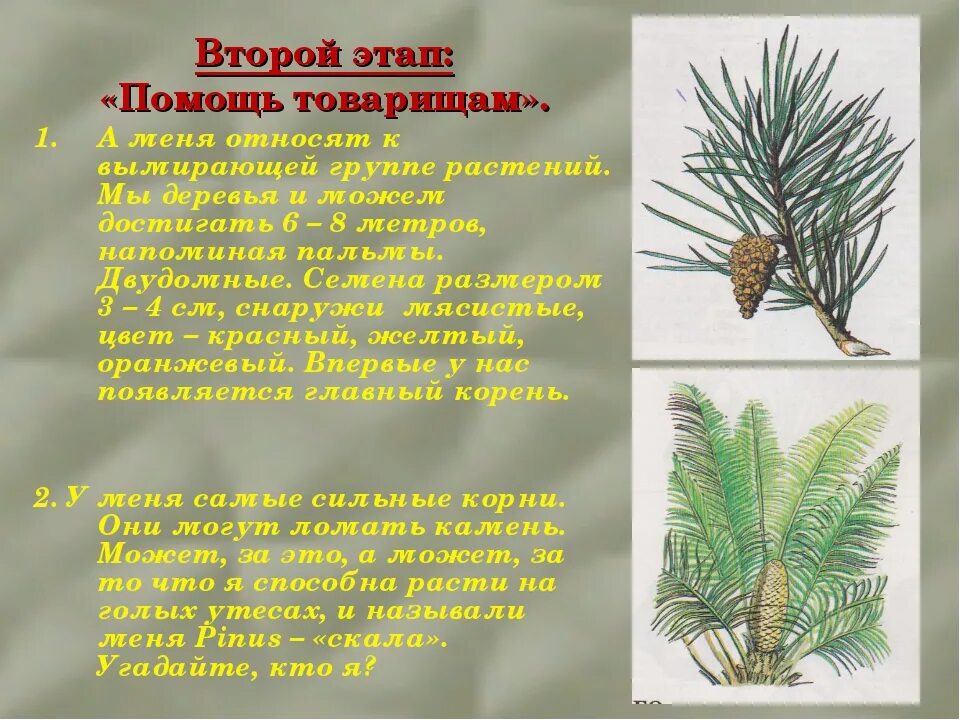 Второй этап:
«Помощь товарищам».

1. А меня относят к вымирающей группе растений. Мы деревья и можем достигать 6 – 8 метров, напоминая пальмы. Двудомные. Семена размером 3 – 4 см, снаружи мясистые, цвет – красный, желтый, оранжевый. Впервые у нас появляется главный корень.

2. У меня самые сильные корни. Они могут ломать камень. Может, за это, а может, за то что я способна расти на голых утесах, и называли меня Pinus – «скала». Угадайте, кто я?